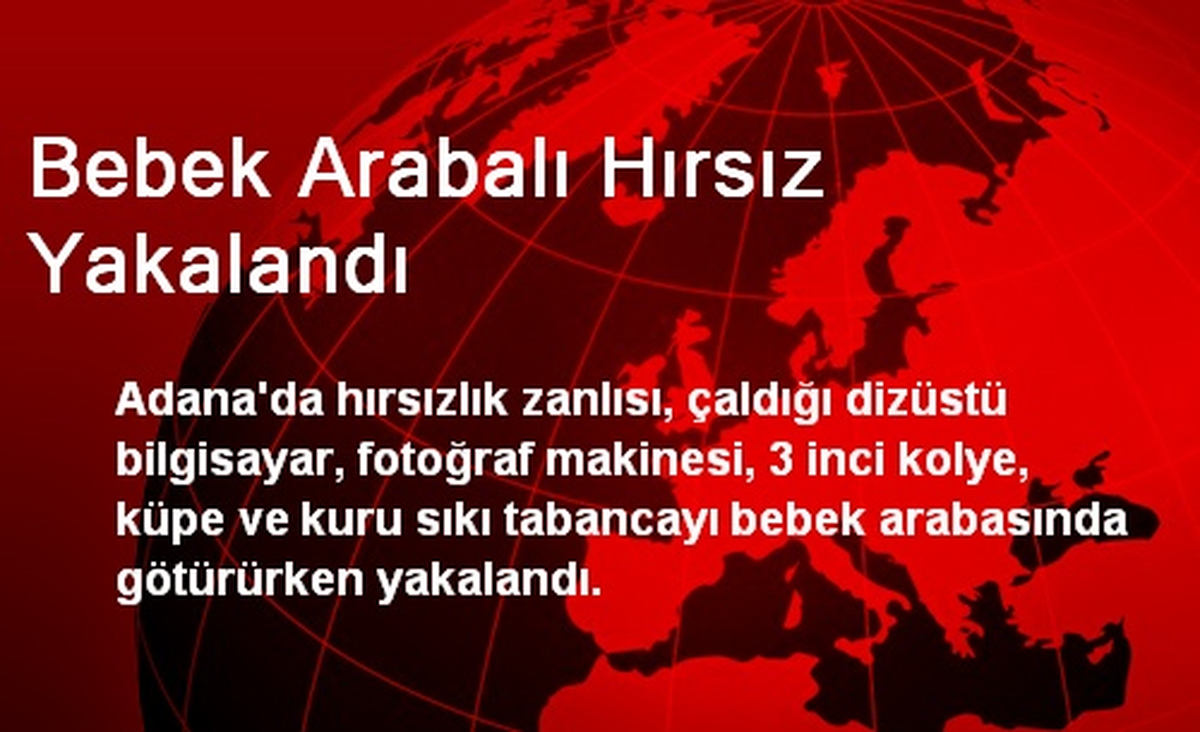 Bebek Arabalı Hırsız Yakalandı

Adana'da hırsızlık zanlısı, çaldığı dizüstü bilgisayar, fotoğraf makinesi, 3 inci kolye, küpe ve kuru sıkı tabancayı bebek arabasında götürürken yakalandı.